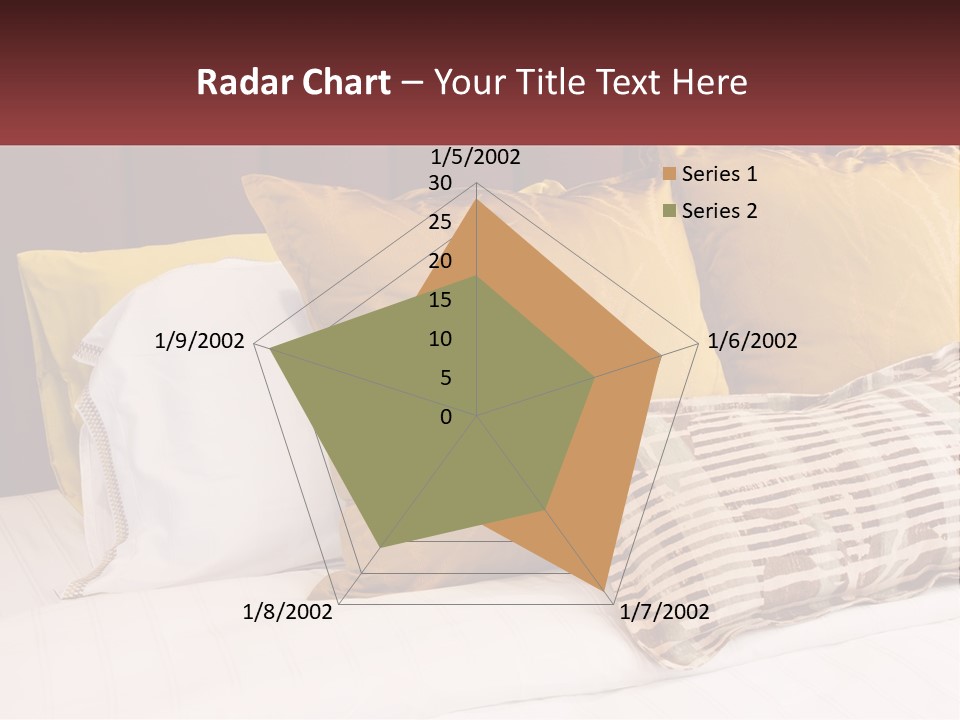 Radar Chart – Your Title Text Here

1/5/2002
30
25
20
15
10
5
0
1/6/2002
1/7/2002
1/8/2002
1/9/2002

Series 1
Series 2